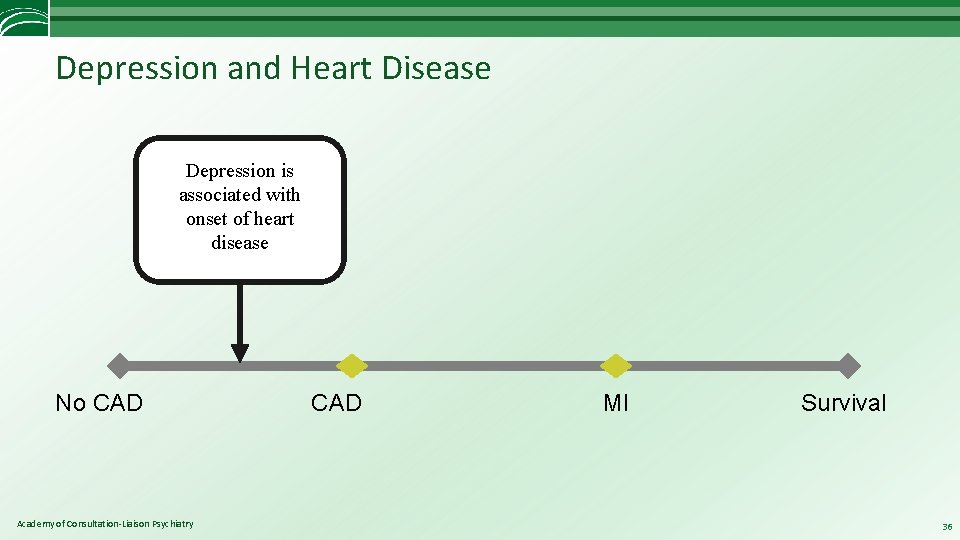 Depression and Heart Disease

Depression is associated with onset of heart disease

No CAD

CAD

MI

Survival

Academy of Consultation-Liaison Psychiatry

36